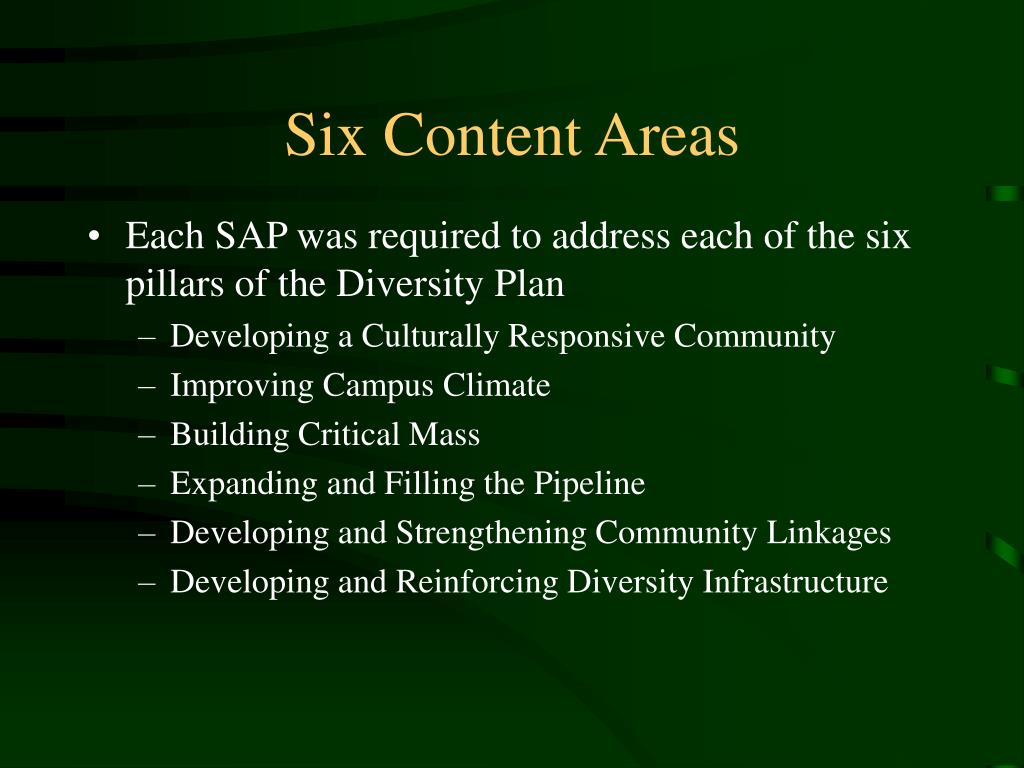 Six Content Areas

• Each SAP was required to address each of the six pillars of the Diversity Plan
  – Developing a Culturally Responsive Community
  – Improving Campus Climate
  – Building Critical Mass
  – Expanding and Filling the Pipeline
  – Developing and Strengthening Community Linkages
  – Developing and Reinforcing Diversity Infrastructure